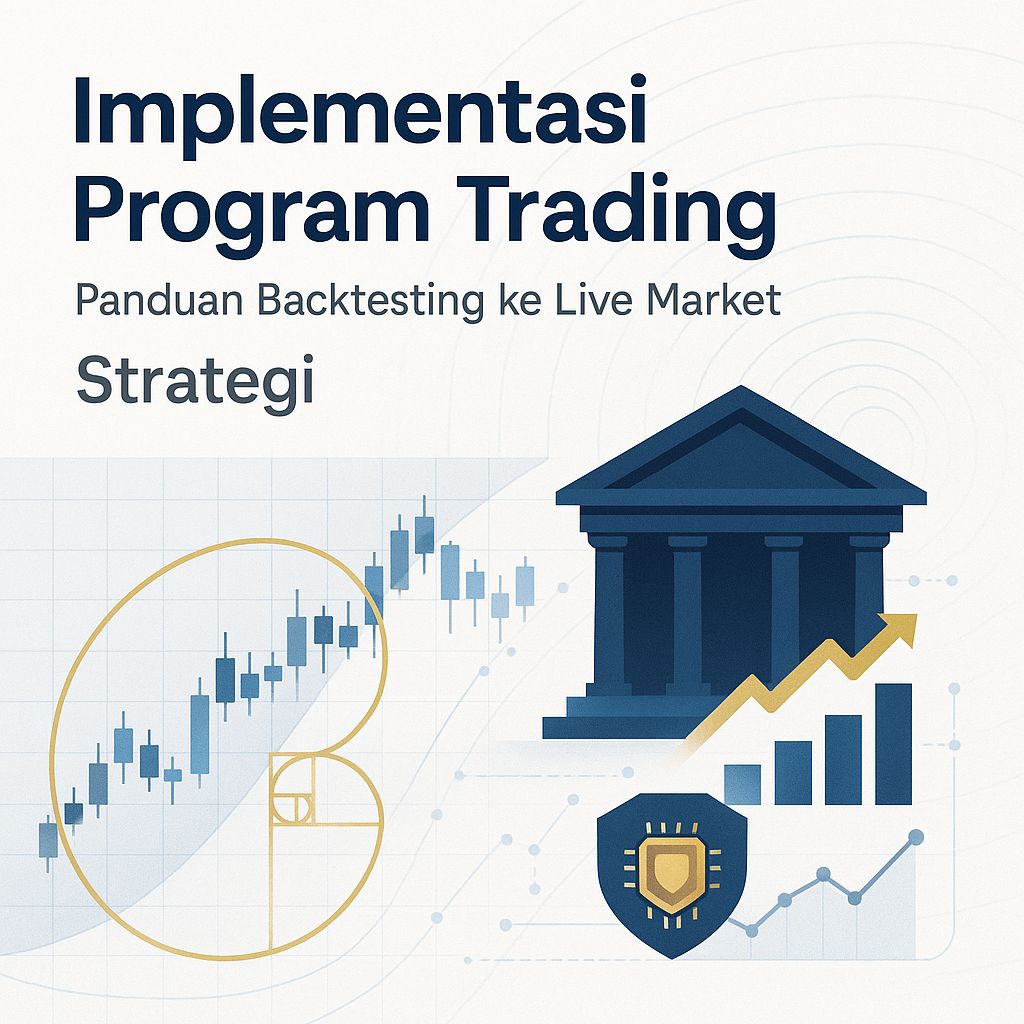 Implementasi Program Trading

Panduan Backtesting ke Live Market

Strategi